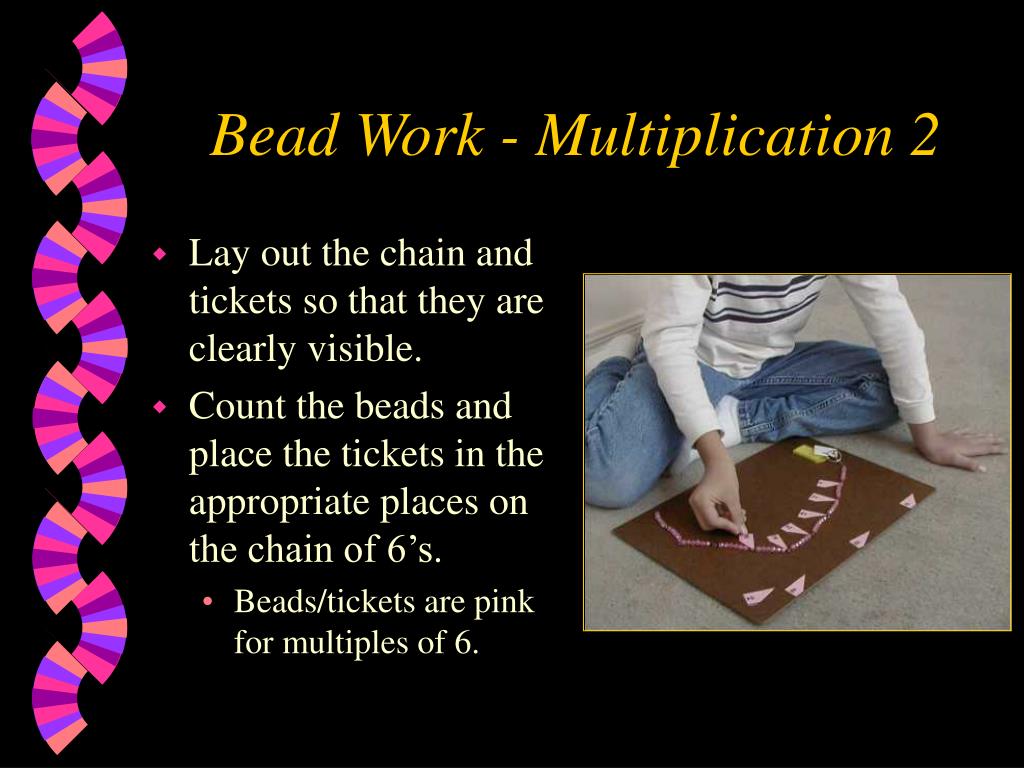 Bead Work - Multiplication 2

Lay out the chain and tickets so that they are clearly visible.

Count the beads and place the tickets in the appropriate places on the chain of 6’s.

Beads/tickets are pink for multiples of 6.